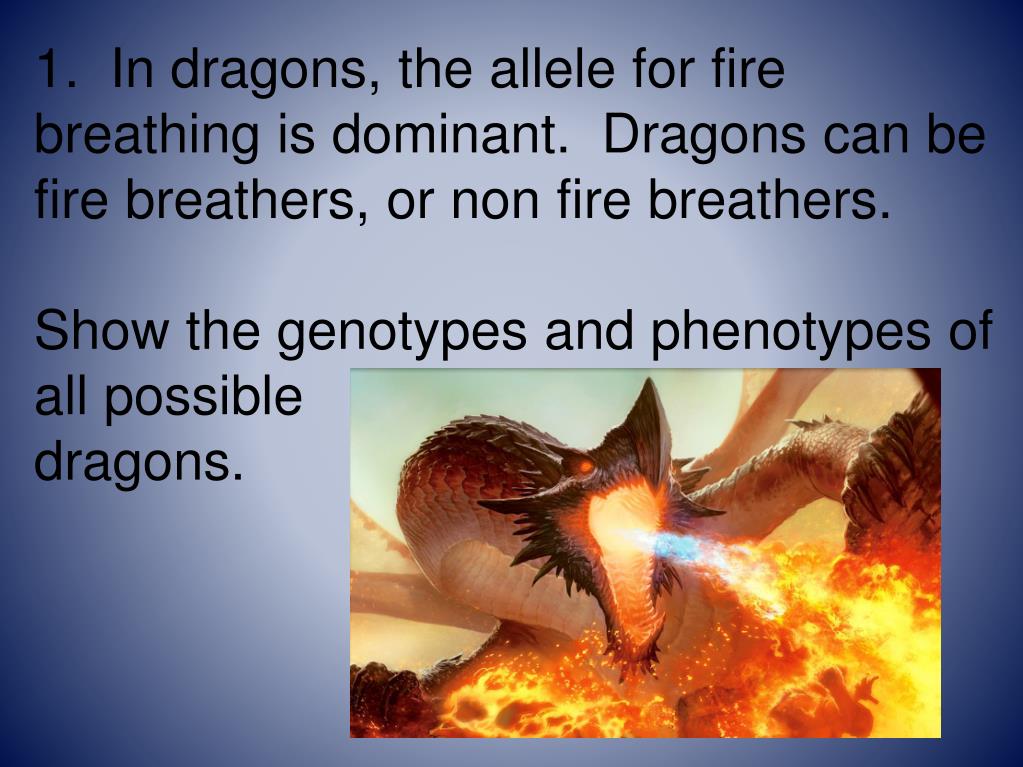 1. In dragons, the allele for fire breathing is dominant. Dragons can be fire breathers, or non fire breathers.

Show the genotypes and phenotypes of all possible dragons.